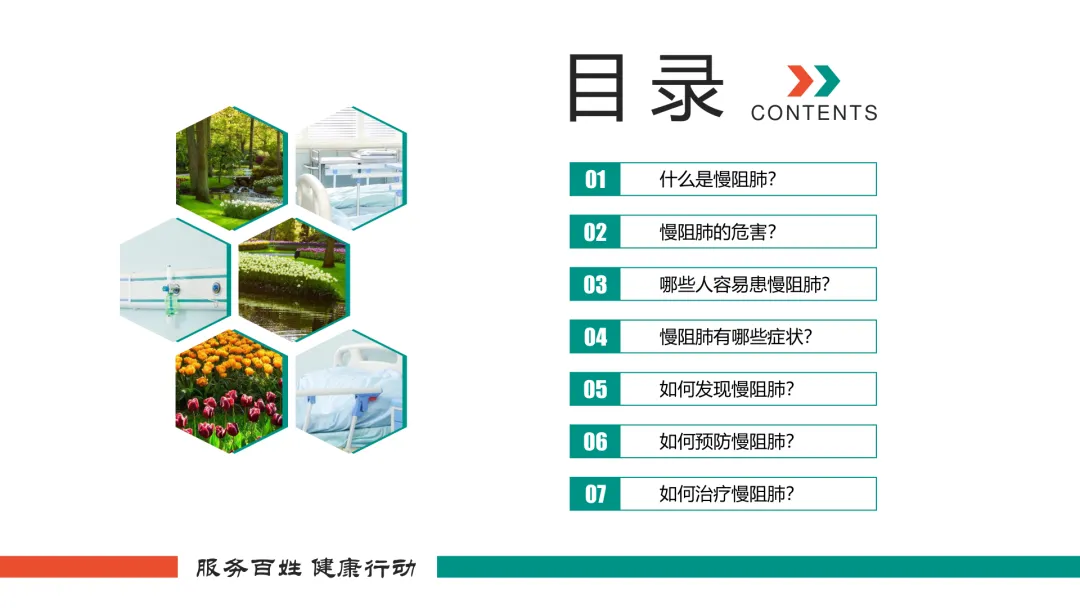 目录 CONTENTS

01 什么是慢阻肺?

02 慢阻肺的危害?

03 哪些人容易患慢阻肺?

04 慢阻肺有哪些症状?

05 如何发现慢阻肺?

06 如何预防慢阻肺?

07 如何治疗慢阻肺?

服务百姓 健康行动